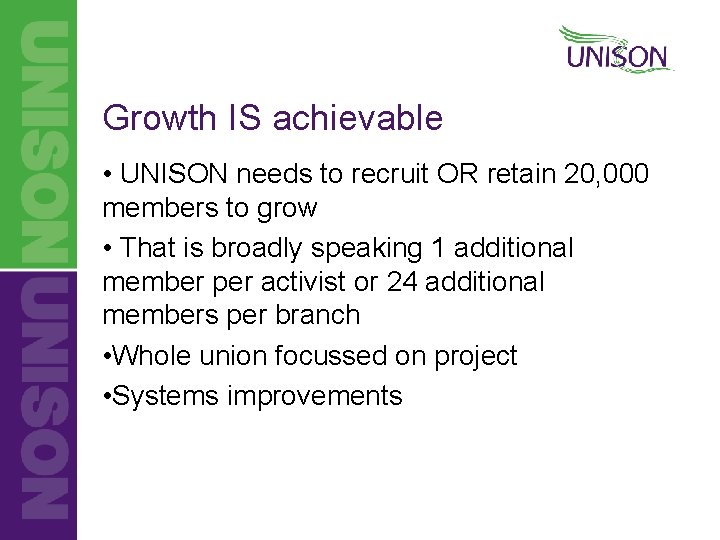 UNISON
UNISON

UNISON

Growth IS achievable

• UNISON needs to recruit OR retain 20,000 members to grow

• That is broadly speaking 1 additional member per activist or 24 additional members per branch

•Whole union focussed on project

•Systems improvements